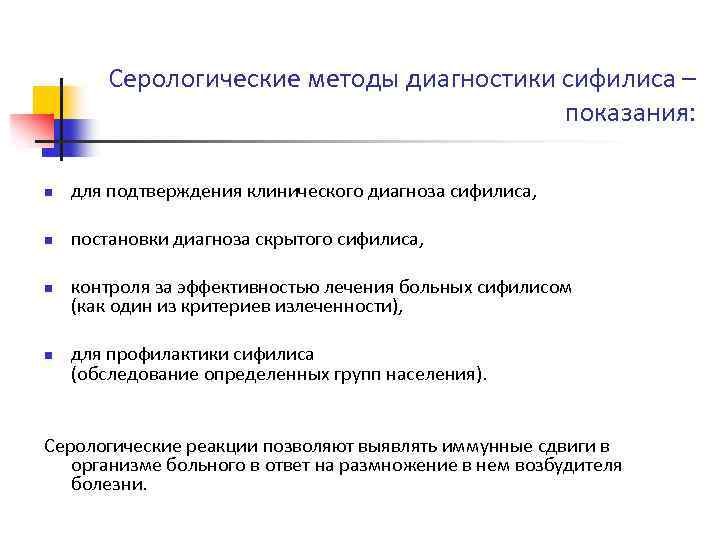 Серологические методы диагностики сифилиса – показания:

- для подтверждения клинического диагноза сифилиса,
- постановки диагноза скрытого сифилиса,
- контроля за эффективностью лечения больных сифилисом (как один из критериев излеченности),
- для профилактики сифилиса (обследование определенных групп населения).

Серологические реакции позволяют выявлять иммунные сдвиги в организме больного в ответ на размножение в нем возбудителя болезни.